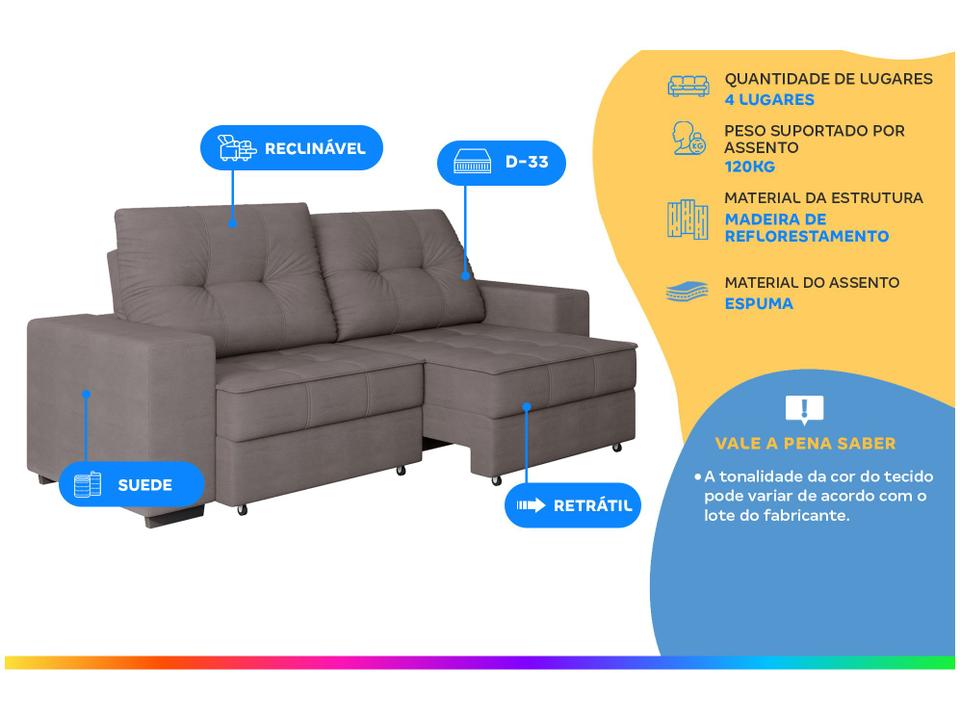 RECLINÁVEL

D-33

SUEDE

RETRÁTIL

QUANTIDADE DE LUGARES
4 LUGARES

PESO SUPORTADO POR ASSENTO
120KG

MATERIAL DA ESTRUTURA
MADEIRA DE REFLORESTAMENTO

MATERIAL DO ASSENTO
ESPUMA

VALE A PENA SABER

• A tonalidade da cor do tecido pode variar de acordo com o lote do fabricante.